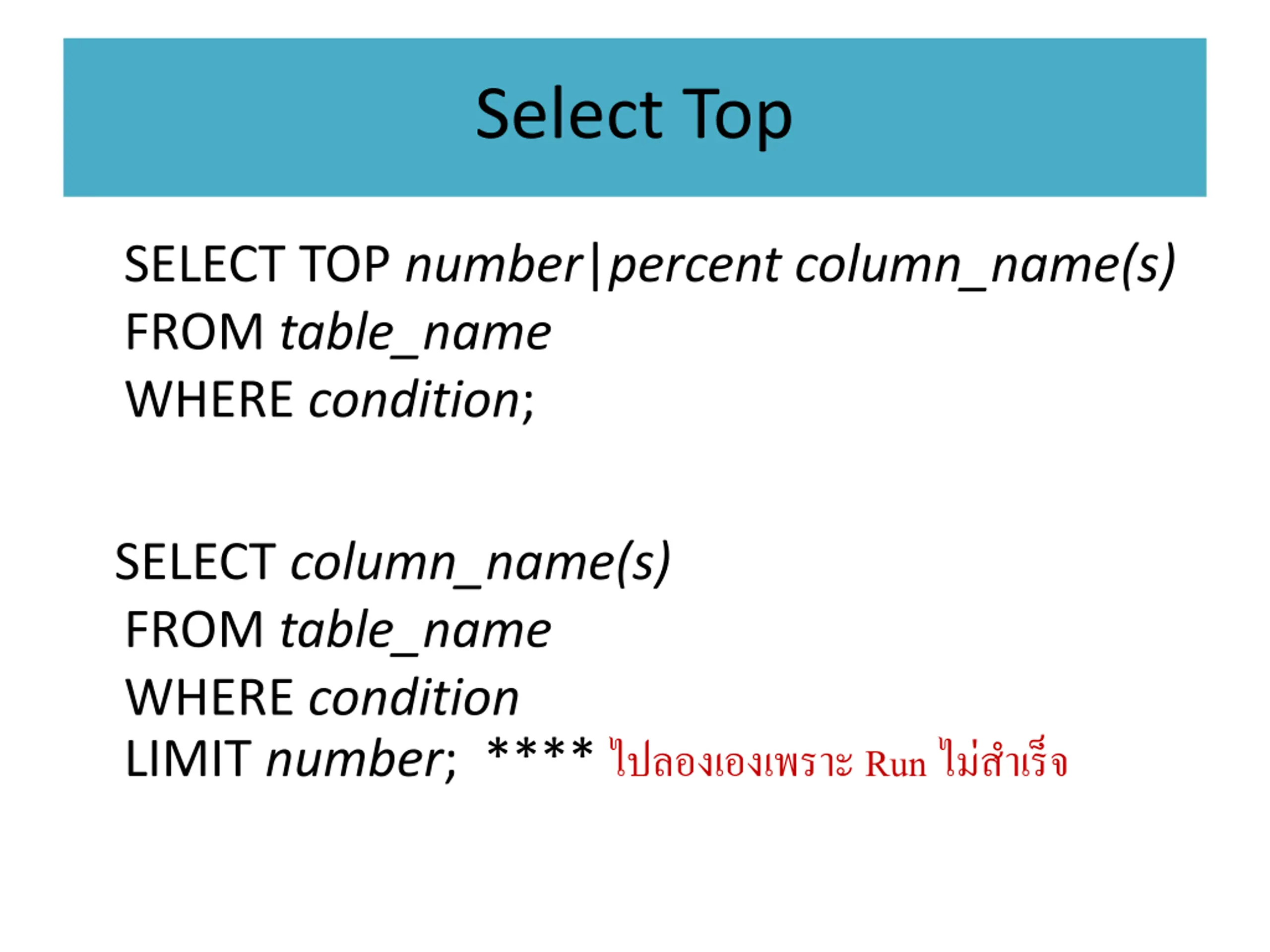 Select Top

SELECT TOP number|percent column_name(s)
FROM table_name
WHERE condition;

SELECT column_name(s)
FROM table_name
WHERE condition
LIMIT number; **** ไปลองเองเพราะ Run ไม่สำเร็จ